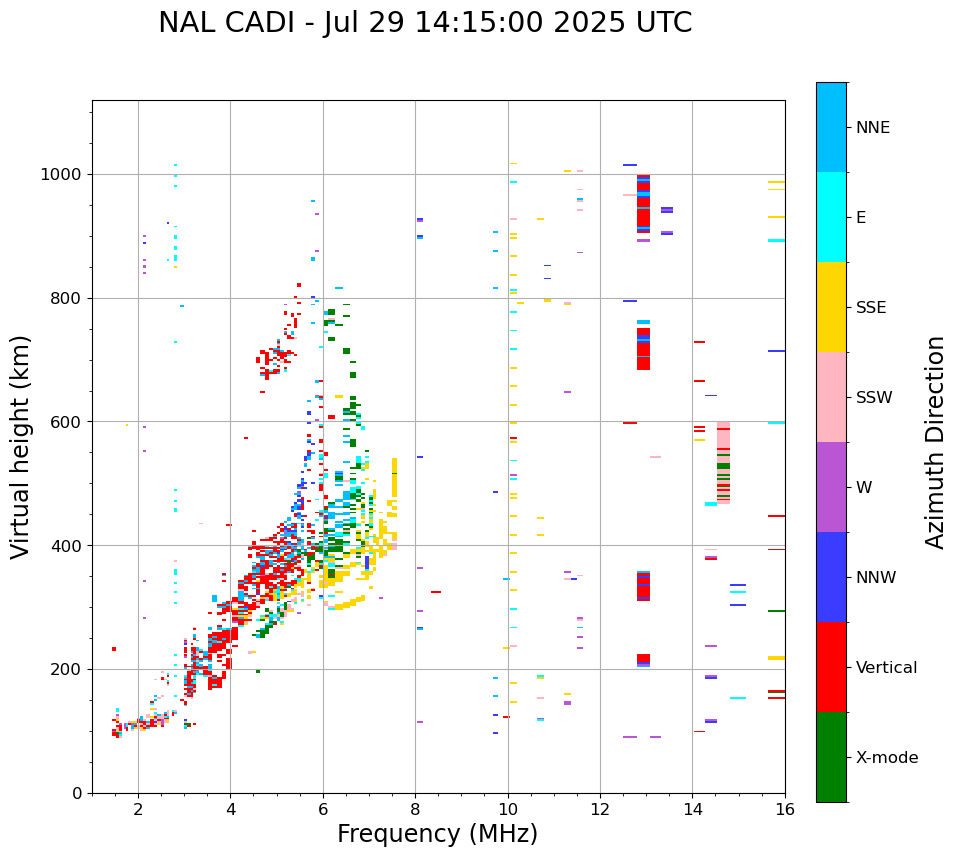 NAL CADI - Jul 29 14:15:00 2025 UTC

Virtual height (km)

1000
800
600
400
200
0

2
4
6
8
10
12
14
16

Frequency (MHz)

NNE
E
SSE
SSW
W
NNW
Vertical
X-mode

Azimuth Direction